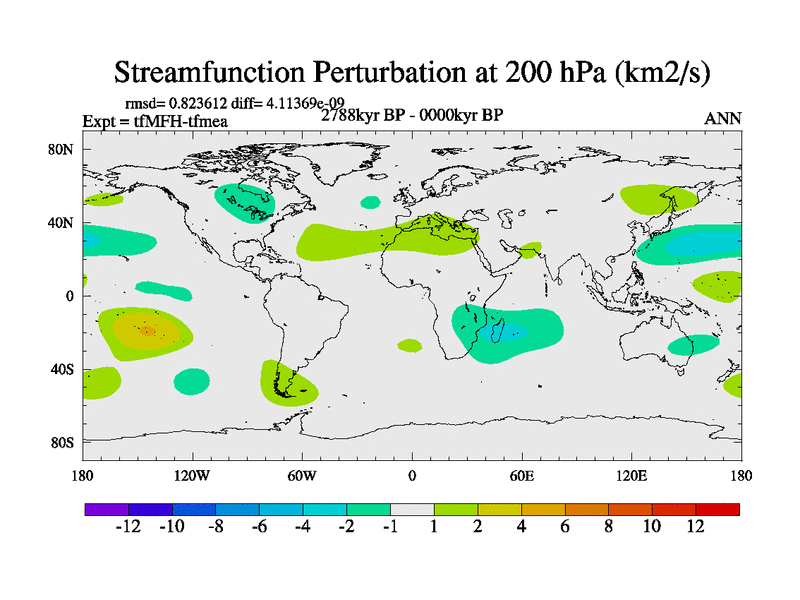 Streamfunction Perturbation at 200 hPa (km2/s)

rmsd= 0.823612 diff= 4.11369e-09
Expt = tfMFH-tfmea
2788kyr BP - 0000kyr BP
ANN

80N
40N
0
40S
80S

180
120W
60W
0
60E
120E
180

-12 -10 -8 -6 -4 -2 -1 1 2 4 6 8 10 12